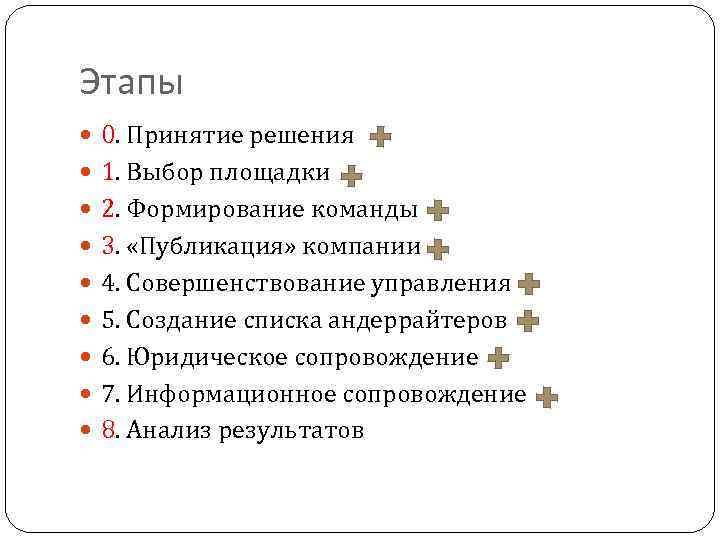 Этапы

- 0. Принятие решения
- 1. Выбор площадки
- 2. Формирование команды
- 3. «Публикация» компании
- 4. Совершенствование управления
- 5. Создание списка андеррайтеров
- 6. Юридическое сопровождение
- 7. Информационное сопровождение
- 8. Анализ результатов